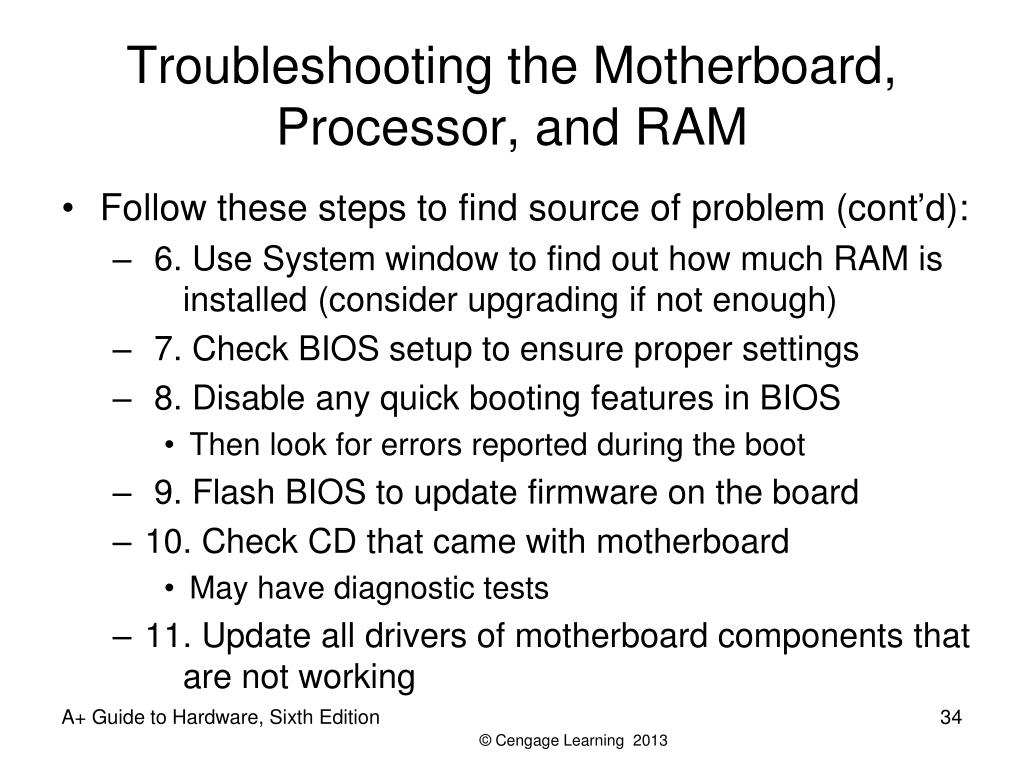 Troubleshooting the Motherboard, Processor, and RAM

• Follow these steps to find source of problem (cont'd):
  – 6. Use System window to find out how much RAM is installed (consider upgrading if not enough)
  – 7. Check BIOS setup to ensure proper settings
  – 8. Disable any quick booting features in BIOS
    • Then look for errors reported during the boot
  – 9. Flash BIOS to update firmware on the board
  – 10. Check CD that came with motherboard
    • May have diagnostic tests
  – 11. Update all drivers of motherboard components that are not working

A+ Guide to Hardware, Sixth Edition

34

© Cengage Learning 2013